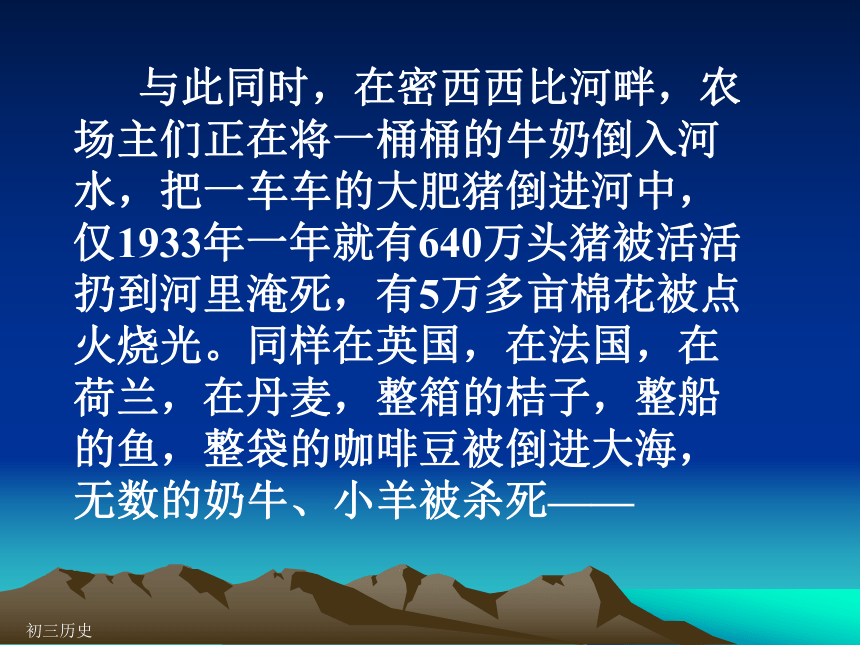 与此同时，在密西西比河畔，农场主们正在将一桶桶的牛奶倒入河水，把一车车的大肥猪倒进河中，仅1933年一年就有640万头猪被活活扔到河里淹死，有5万多亩棉花被点火烧光。同样在英国，在法国，在荷兰，在丹麦，整箱的桔子，整船的鱼，整袋的咖啡豆被倒进大海，无数的奶牛、小羊被杀死——

初三历史